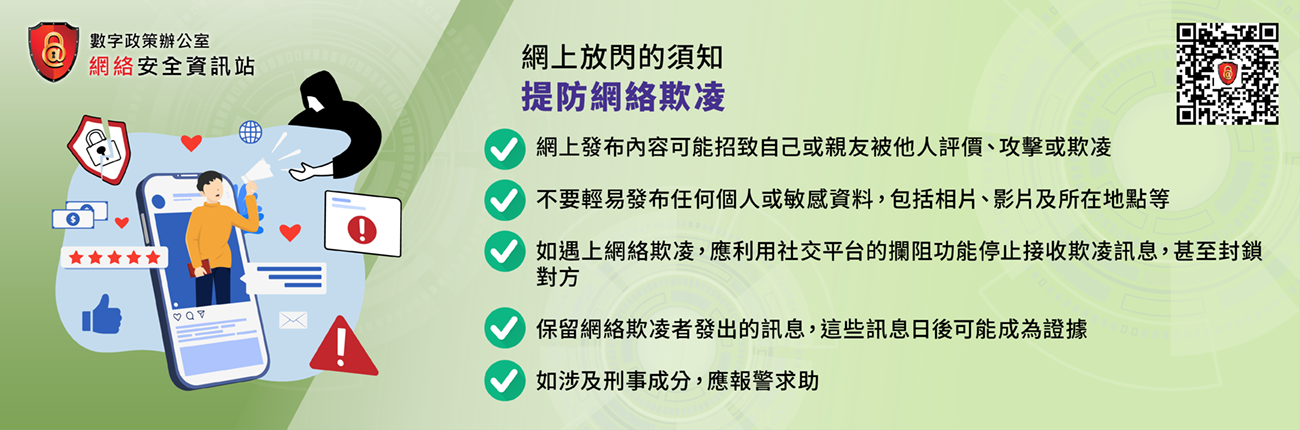 數字政策辦公室
網絡安全資訊站

網上放閃的須知
提防網絡欺凌

網上發布內容可能招致自己或親友被他人評價、攻擊或欺凌

不要輕易發布任何個人或敏感資料，包括相片、影片及所在地點等

如遇上網絡欺凌，應利用社交平台的攔阻功能停止接收欺凌訊息，甚至封鎖對方

保留網絡欺凌者發出的訊息，這些訊息日後可能成為證據

如涉及刑事成分，應報警求助